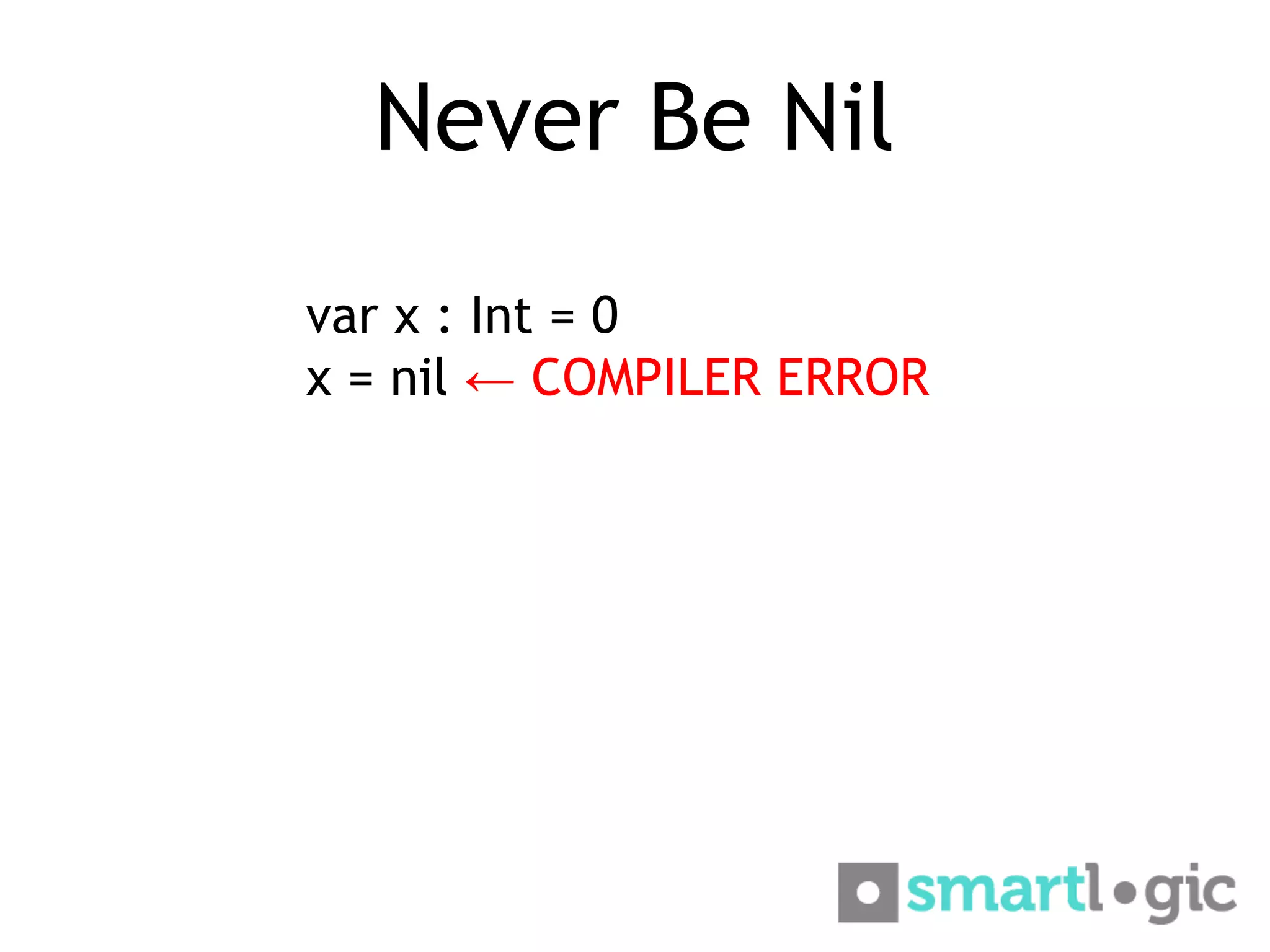 Never Be Nil

var x : Int = 0
x = nil ← COMPILER ERROR

smartlogic